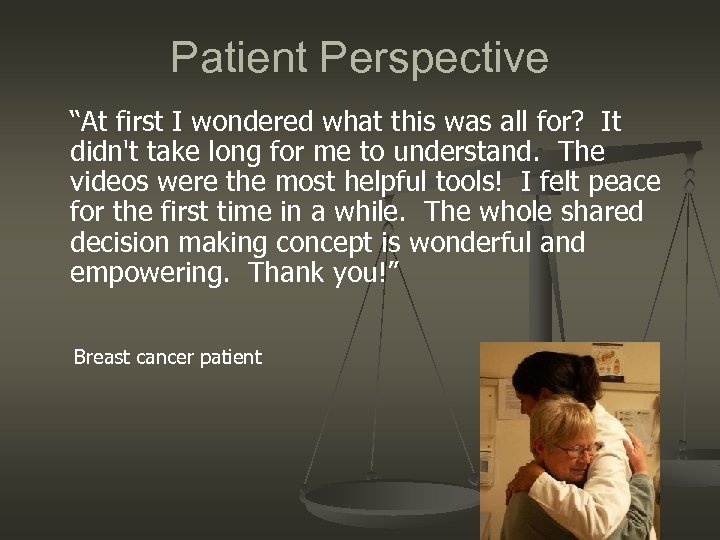 Patient Perspective

“At first I wondered what this was all for? It didn't take long for me to understand. The videos were the most helpful tools! I felt peace for the first time in a while. The whole shared decision making concept is wonderful and empowering. Thank you!”

Breast cancer patient